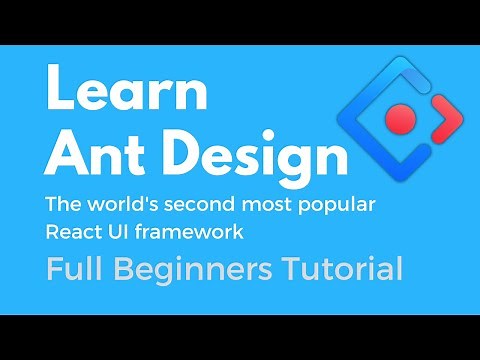 Learn
Ant Design

The world's second most popular React UI framework

Full Beginners Tutorial